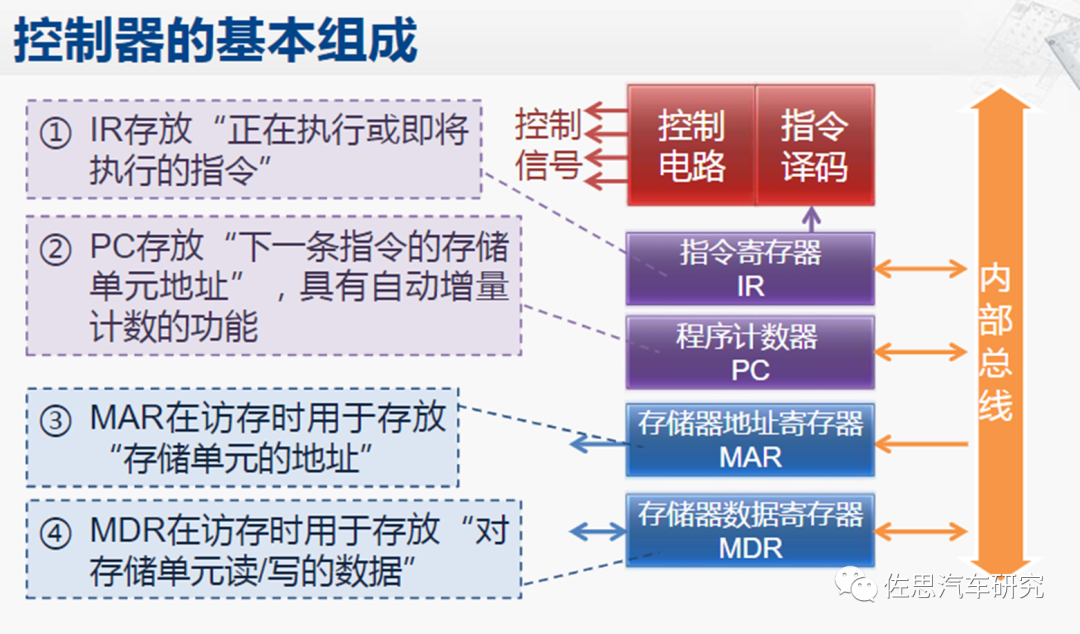 控制器的基本组成

① IR存放“正在执行或即将执行的指令”

② PC存放“下一条指令的存储单元地址”，具有自动增量计数的功能

③ MAR在访存时用于存放“存储单元的地址”

④ MDR在访存时用于存放“对存储单元读/写的数据”

控制信号

控制电路

指令译码

指令寄存器 IR

程序计数器 PC

存储器地址寄存器 MAR

存储器数据寄存器 MDR

内部总线

佐思汽车研究